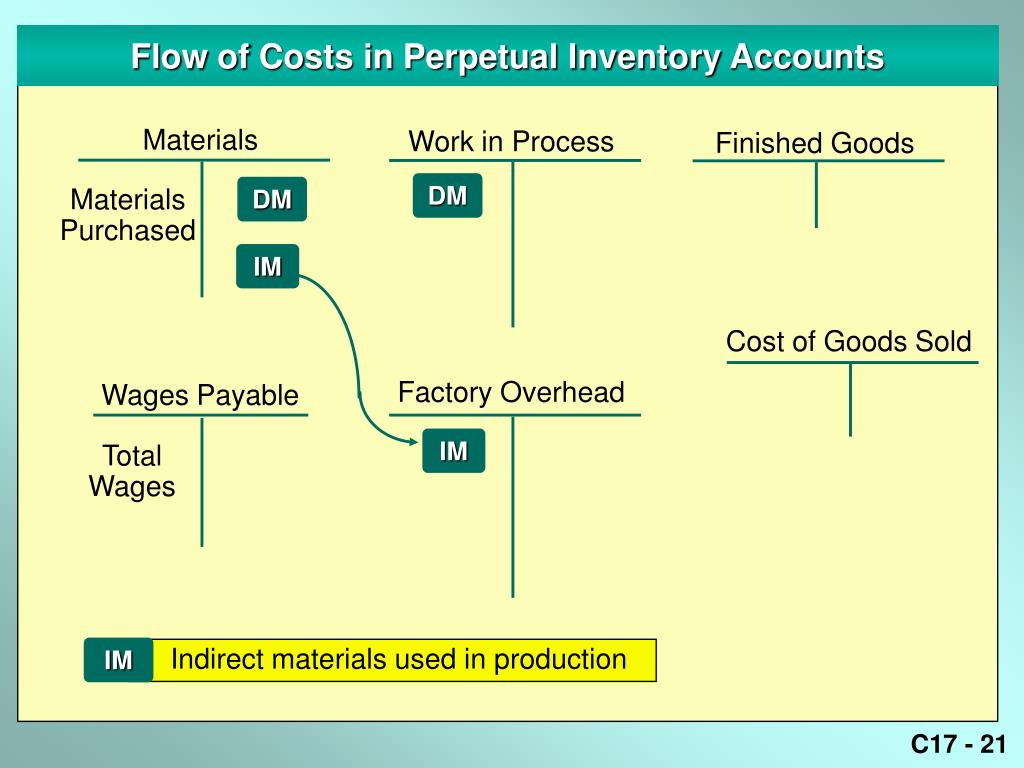 Flow of Costs in Perpetual Inventory Accounts

Materials

Materials Purchased

DM

IM

Work in Process

DM

Finished Goods

Cost of Goods Sold

Wages Payable

Total Wages

Factory Overhead

IM

IM Indirect materials used in production

C17 - 21